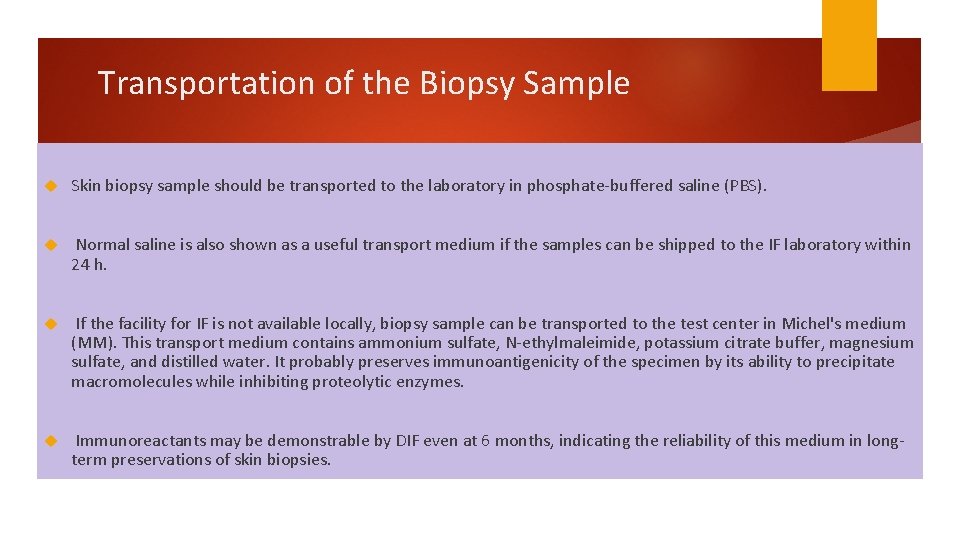 Transportation of the Biopsy Sample

Skin biopsy sample should be transported to the laboratory in phosphate-buffered saline (PBS).

Normal saline is also shown as a useful transport medium if the samples can be shipped to the IF laboratory within 24 h.

If the facility for IF is not available locally, biopsy sample can be transported to the test center in Michel's medium (MM). This transport medium contains ammonium sulfate, N-ethylmaleimide, potassium citrate buffer, magnesium sulfate, and distilled water. It probably preserves immunoantigenicity of the specimen by its ability to precipitate macromolecules while inhibiting proteolytic enzymes.

Immunoreactants may be demonstrable by DIF even at 6 months, indicating the reliability of this medium in long-term preservations of skin biopsies.